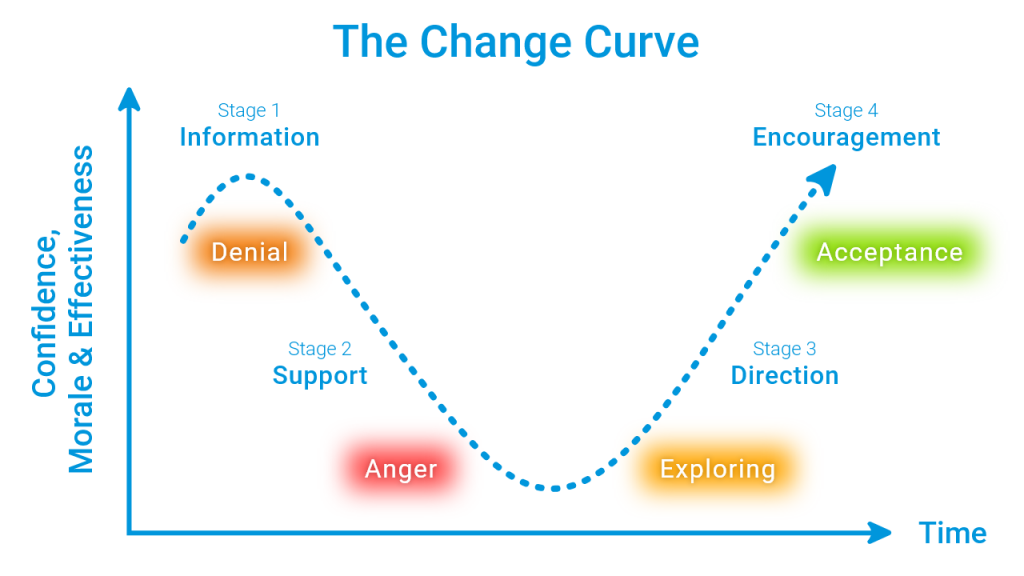 The Change Curve

Confidence, Morale & Effectiveness

Stage 1
Information

Denial

Stage 2
Support

Anger

Exploring

Stage 3
Direction

Stage 4
Encouragement

Acceptance

Time